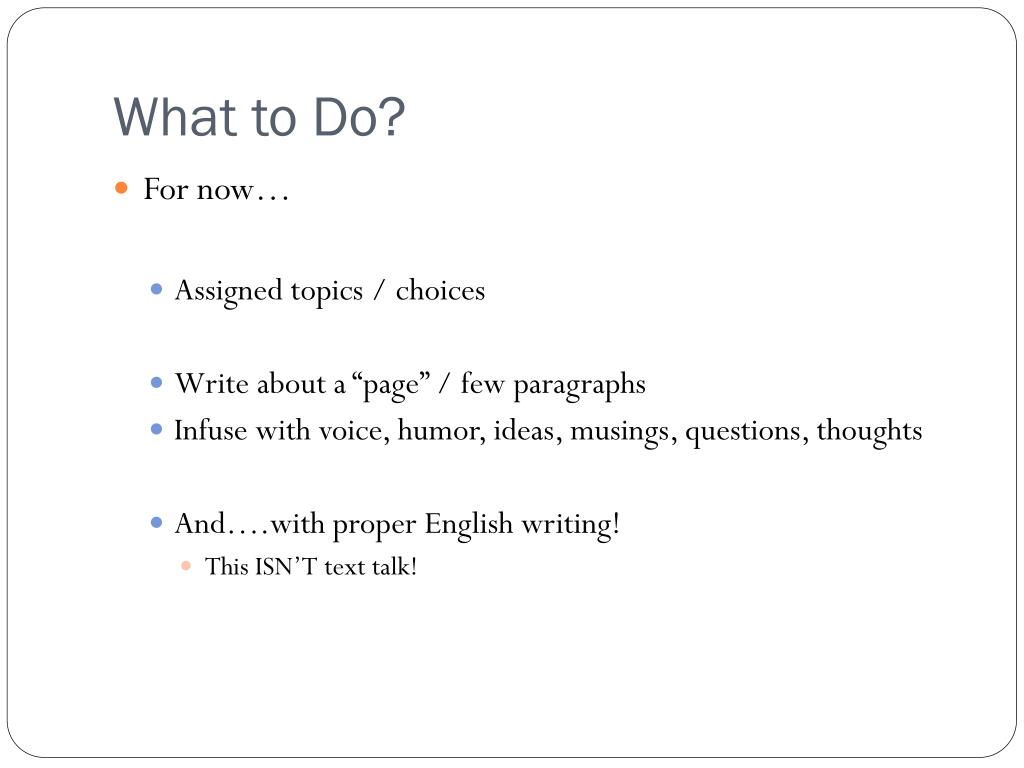 What to Do?

For now…

Assigned topics / choices

Write about a “page” / few paragraphs

Infuse with voice, humor, ideas, musings, questions, thoughts

And….with proper English writing!

This ISN’T text talk!